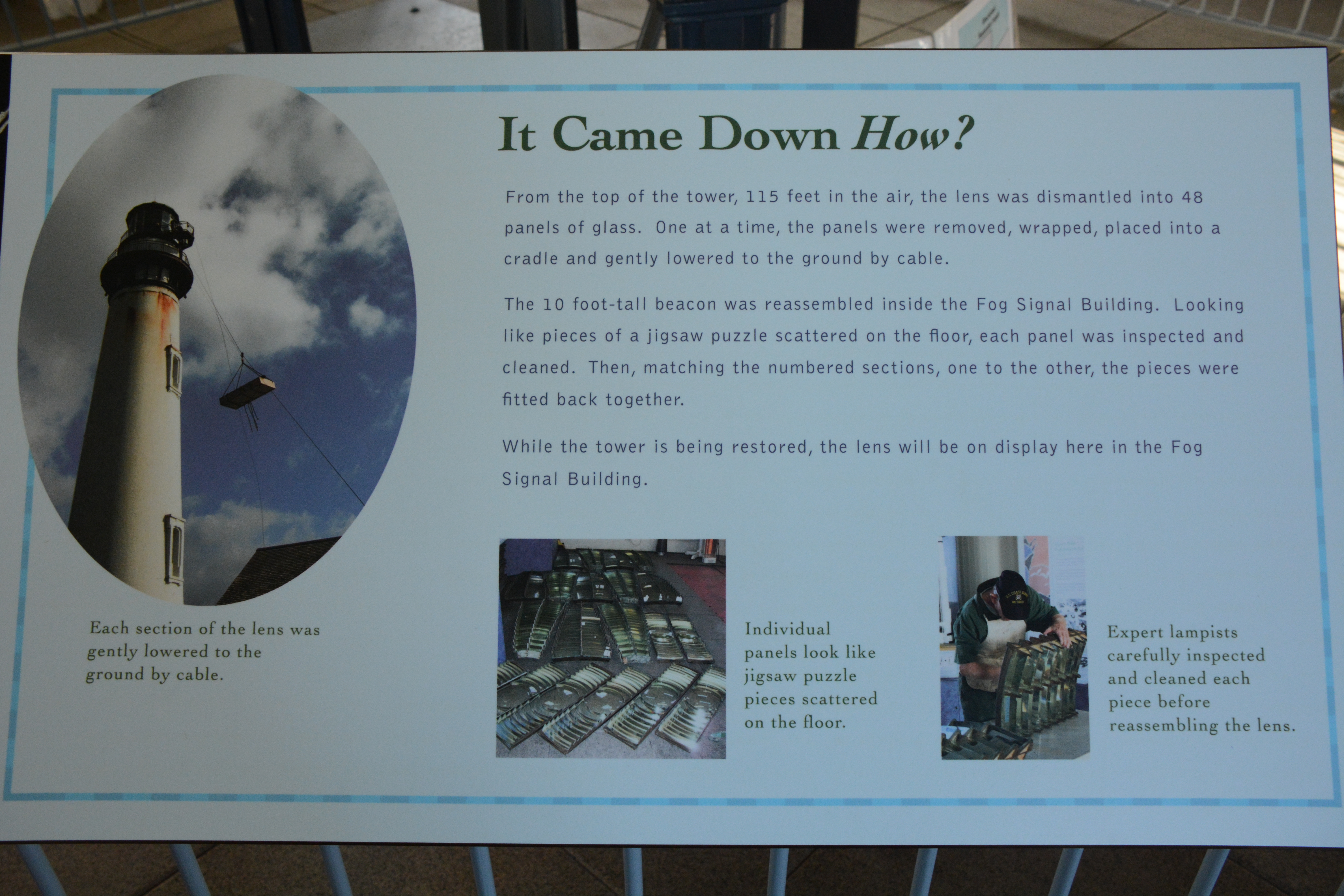 It Came Down How?

From the top of the tower, 115 feet in the air, the lens was dismantled into 48 panels of glass. One at a time, the panels were removed, wrapped, placed into a cradle and gently lowered to the ground by cable.

The 10 foot-tall beacon was reassembled inside the Fog Signal Building. Looking like pieces of a jigsaw puzzle scattered on the floor, each panel was inspected and cleaned. Then, matching the numbered sections, one to the other, the pieces were fitted back together.

While the tower is being restored, the lens will be on display here in the Fog Signal Building.

Each section of the lens was gently lowered to the ground by cable.

Individual panels look like jigsaw puzzle pieces scattered on the floor.

Expert lampists carefully inspected and cleaned each piece before reassembling the lens.